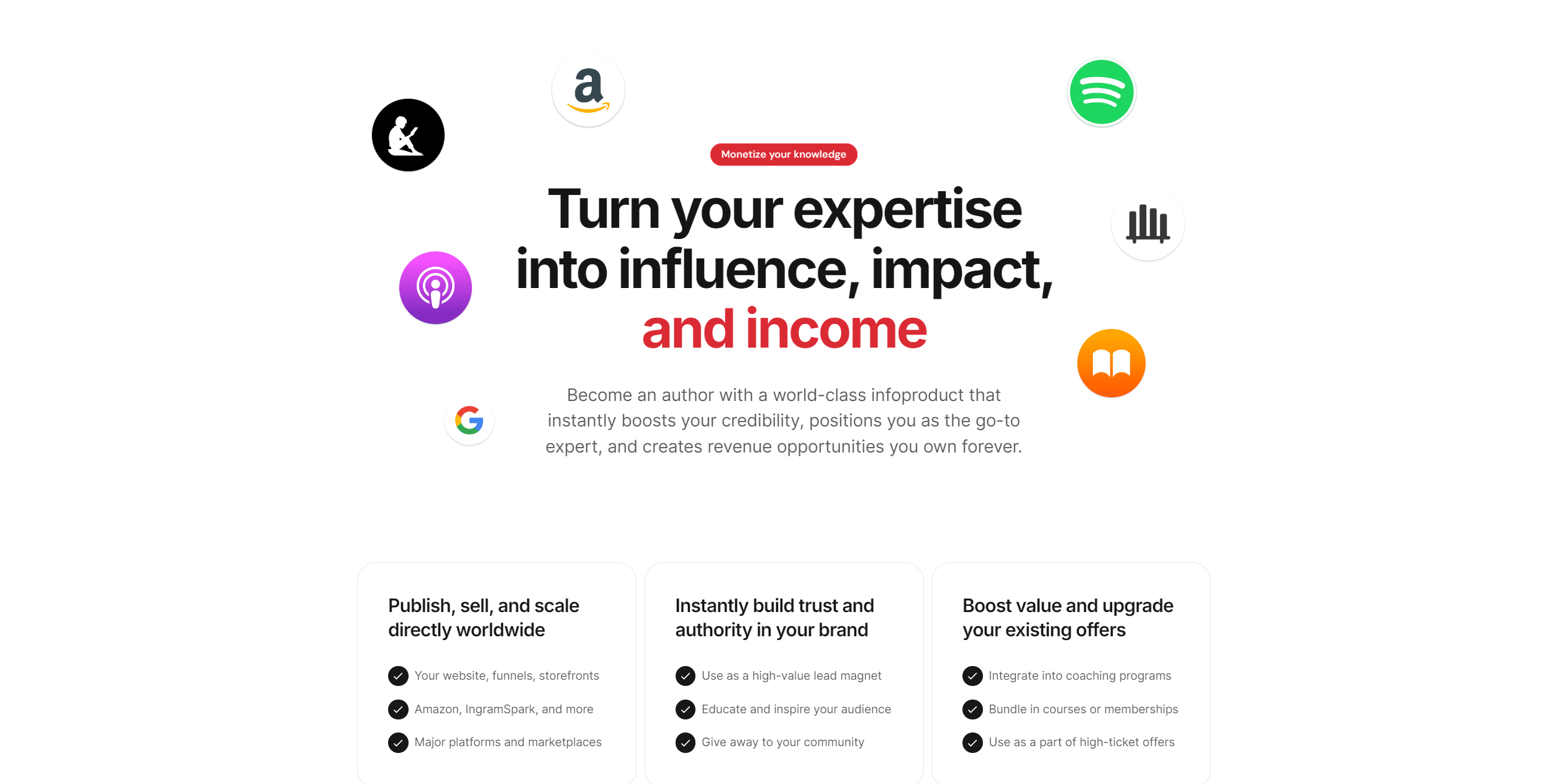 Monetize your knowledge

Turn your expertise into influence, impact, and income

Become an author with a world-class infoproduct that instantly boosts your credibility, positions you as the go-to expert, and creates revenue opportunities you own forever.

Publish, sell, and scale directly worldwide

Your website, funnels, storefronts

Amazon, IngramSpark, and more

Major platforms and marketplaces

Instantly build trust and authority in your brand

Use as a high-value lead magnet

Educate and inspire your audience

Give away to your community

Boost value and upgrade your existing offers

Integrate into coaching programs

Bundle in courses or memberships

Use as a part of high-ticket offers